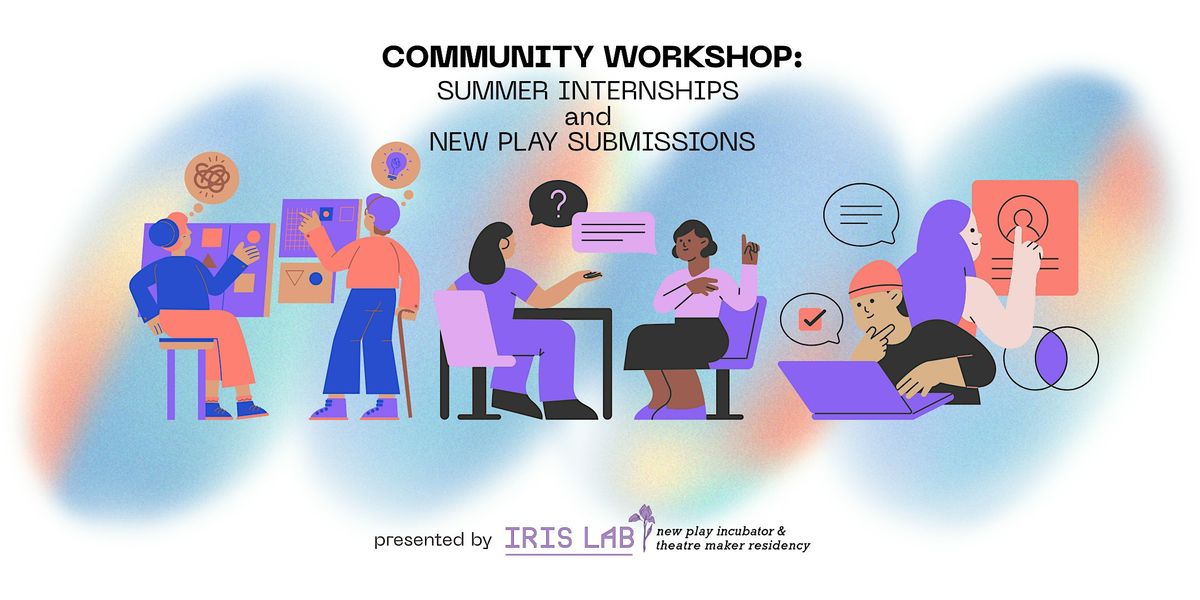 COMMUNITY WORKSHOP:
SUMMER INTERNSHIPS
and
NEW PLAY SUBMISSIONS

?

presented by IRIS LAB new play incubator & theatre maker residency